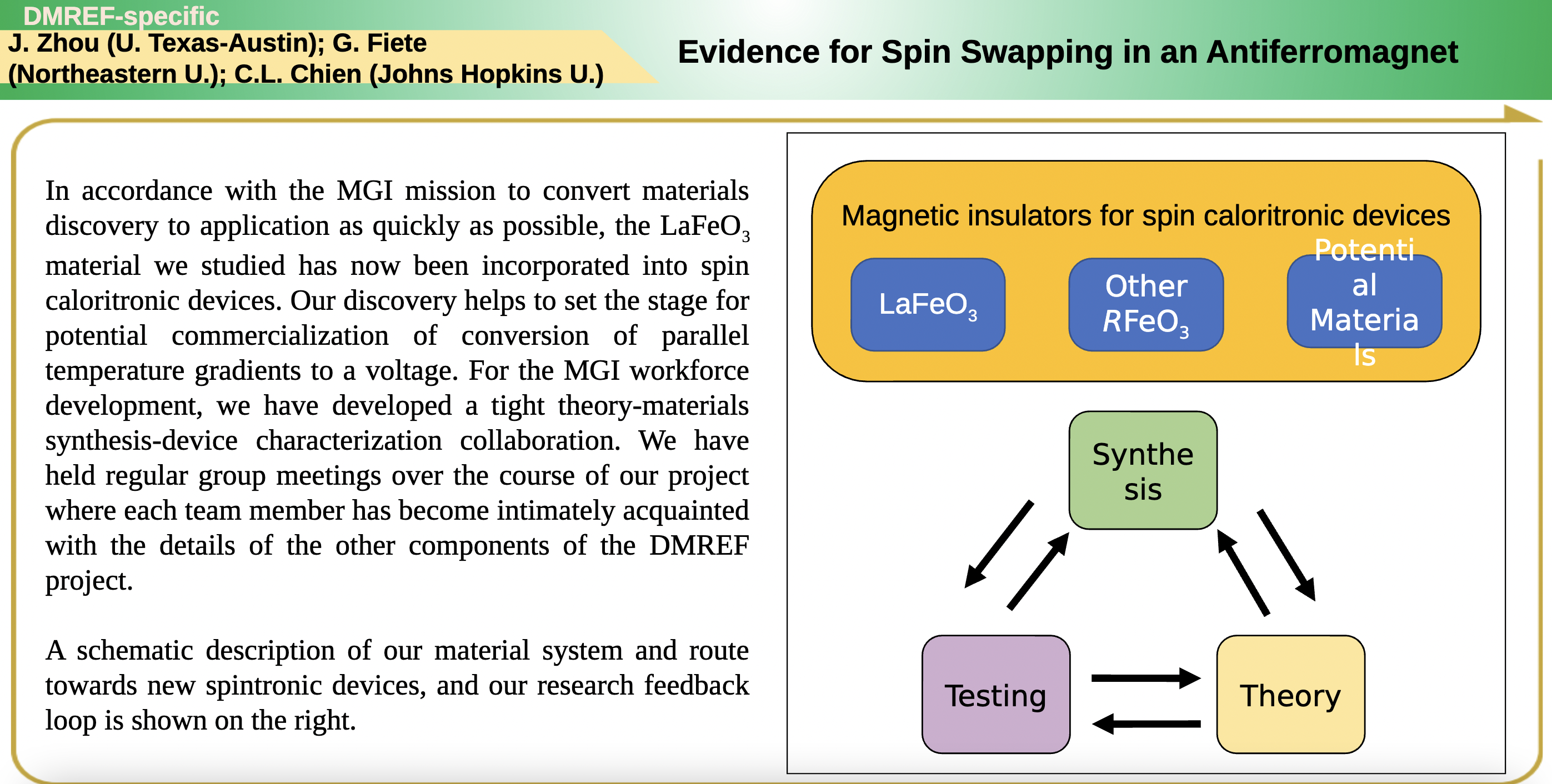 DMREF-specific

J. Zhou (U. Texas-Austin); G. Fiete (Northeastern U.); C.L. Chien (Johns Hopkins U.)

Evidence for Spin Swapping in an Antiferromagnet

In accordance with the MGI mission to convert materials discovery to application as quickly as possible, the $LaFeO_3$ material we studied has now been incorporated into spin caloritronic devices. Our discovery helps to set the stage for potential commercialization of conversion of parallel temperature gradients to a voltage. For the MGI workforce development, we have developed a tight theory-materials synthesis-device characterization collaboration. We have held regular group meetings over the course of our project where each team member has become intimately acquainted with the details of the other components of the DMREF project.

A schematic description of our material system and route towards new spintronic devices, and our research feedback loop is shown on the right.

Magnetic insulators for spin caloritronic devices

$LaFeO_3$

Other $RFeO_3$

Potenti al Materia ls

Synthe sis

Testing

Theory